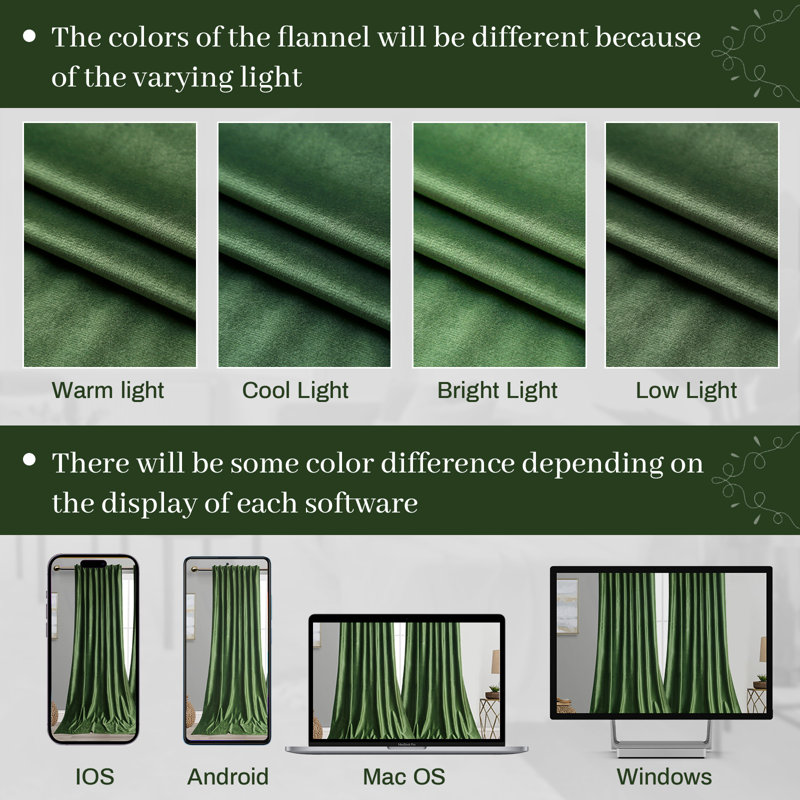 • The colors of the flannel will be different because of the varying light

Warm light
Cool Light
Bright Light
Low Light

• There will be some color difference depending on the display of each software

IOS
Android
Mac OS
Windows